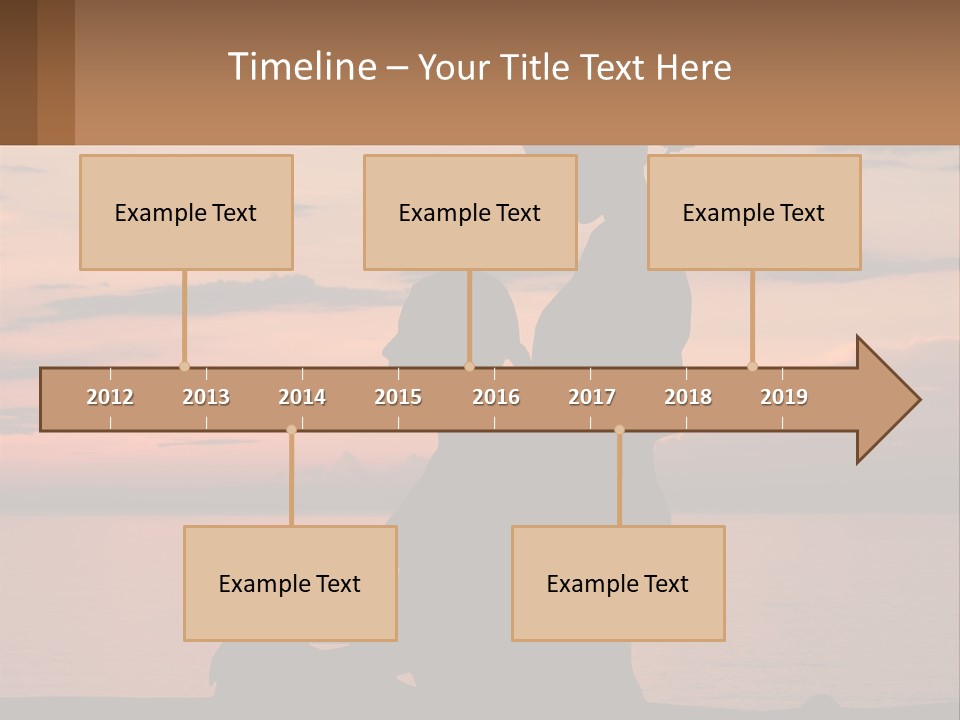 Timeline – Your Title Text Here

Example Text

Example Text

Example Text

2012 2013 2014 2015 2016 2017 2018 2019

Example Text

Example Text